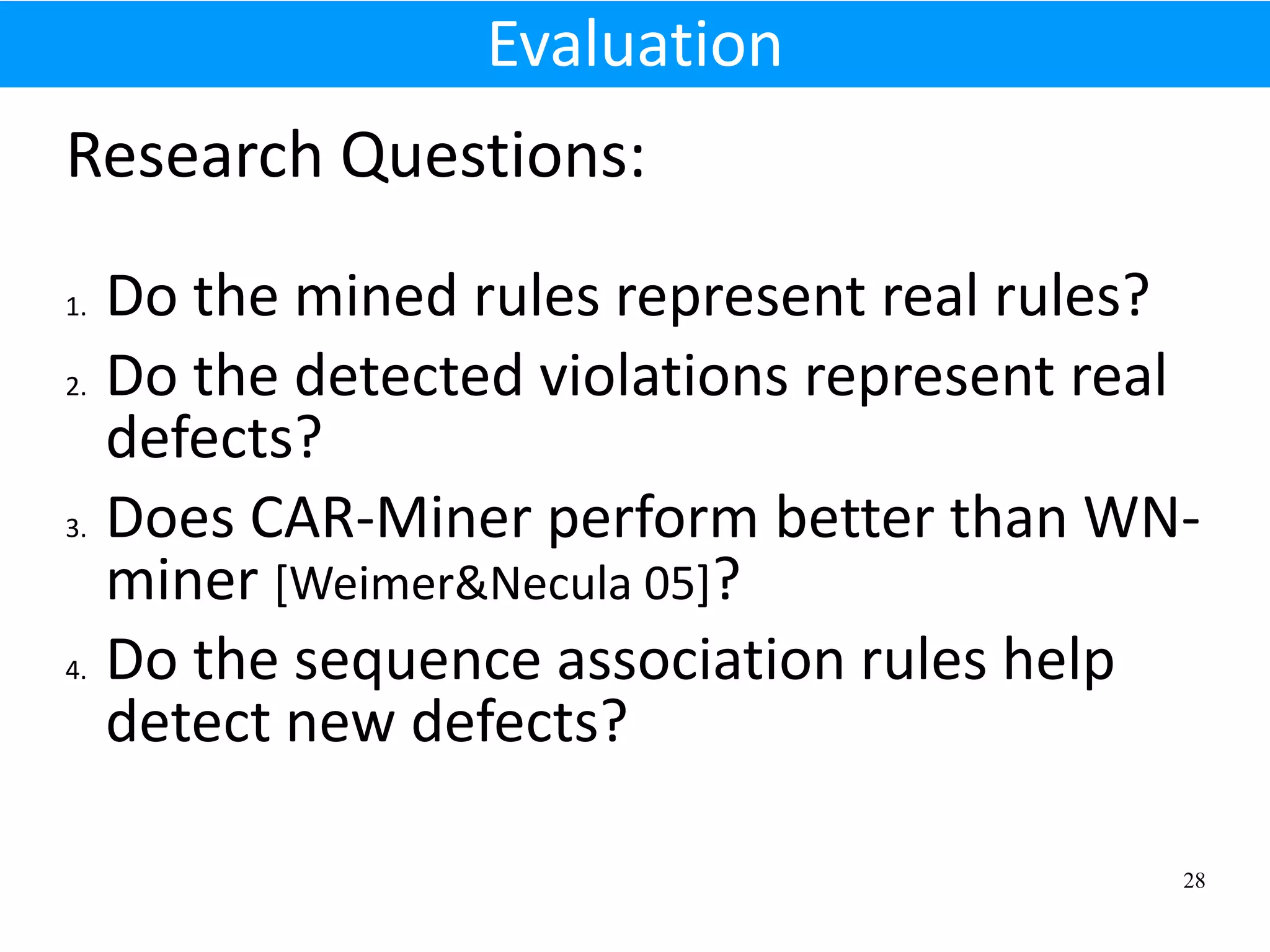 Evaluation

Research Questions:

1. Do the mined rules represent real rules?
2. Do the detected violations represent real defects?
3. Does CAR-Miner perform better than WN-miner [Weimer&Necula 05]?
4. Do the sequence association rules help detect new defects?

28